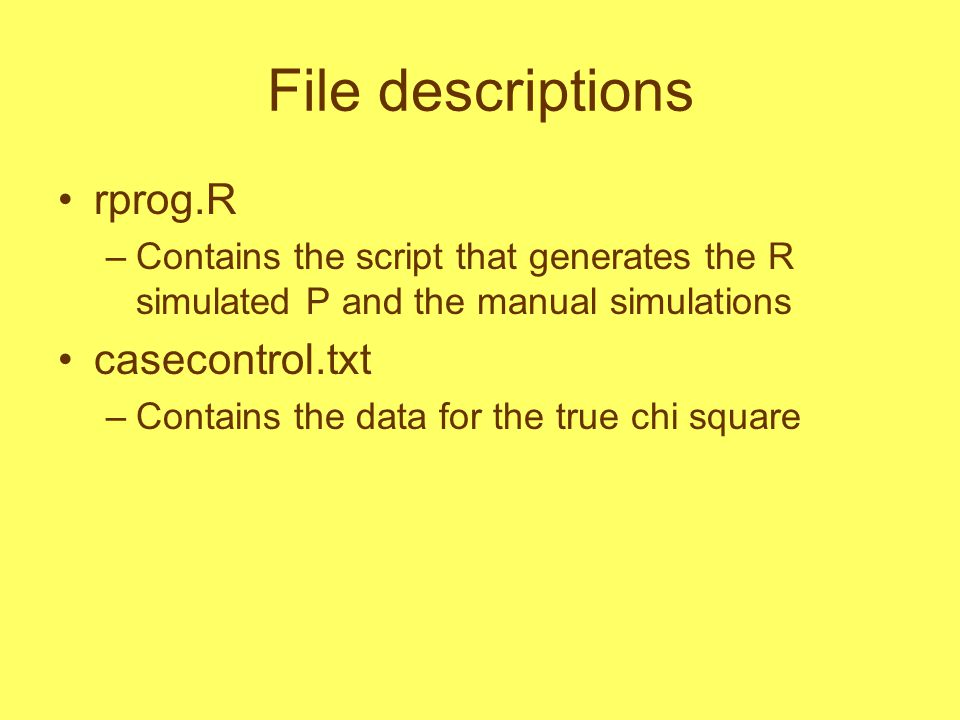 File descriptions

• rprog.R

– Contains the script that generates the R simulated P and the manual simulations

• casecontrol.txt

– Contains the data for the true chi square